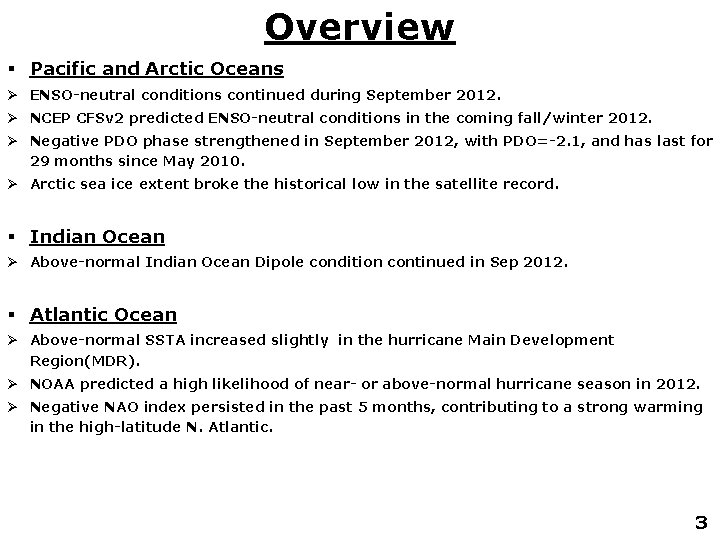 Overview

▪ Pacific and Arctic Oceans

➢ ENSO-neutral conditions continued during September 2012.

➢ NCEP CFSv2 predicted ENSO-neutral conditions in the coming fall/winter 2012.

➢ Negative PDO phase strengthened in September 2012, with PDO=-2.1, and has last for 29 months since May 2010.

➢ Arctic sea ice extent broke the historical low in the satellite record.

▪ Indian Ocean

➢ Above-normal Indian Ocean Dipole condition continued in Sep 2012.

▪ Atlantic Ocean

➢ Above-normal SSTA increased slightly in the hurricane Main Development Region(MDR).

➢ NOAA predicted a high likelihood of near- or above-normal hurricane season in 2012.

➢ Negative NAO index persisted in the past 5 months, contributing to a strong warming in the high-latitude N. Atlantic.

3